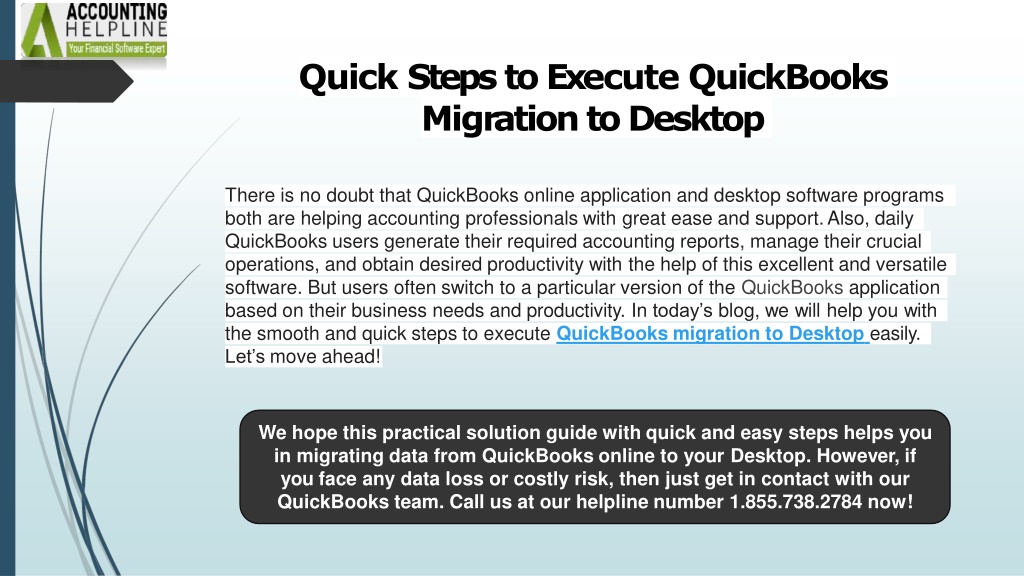 ACCOUNTING HELPLINE
Your Financial Software Expert

Quick Steps to Execute QuickBooks Migration to Desktop

There is no doubt that QuickBooks online application and desktop software programs both are helping accounting professionals with great ease and support. Also, daily QuickBooks users generate their required accounting reports, manage their crucial operations, and obtain desired productivity with the help of this excellent and versatile software. But users often switch to a particular version of the QuickBooks application based on their business needs and productivity. In today's blog, we will help you with the smooth and quick steps to execute QuickBooks migration to Desktop easily. Let's move ahead!

We hope this practical solution guide with quick and easy steps helps you in migrating data from QuickBooks online to your Desktop. However, if you face any data loss or costly risk, then just get in contact with our QuickBooks team. Call us at our helpline number 1.855.738.2784 now!